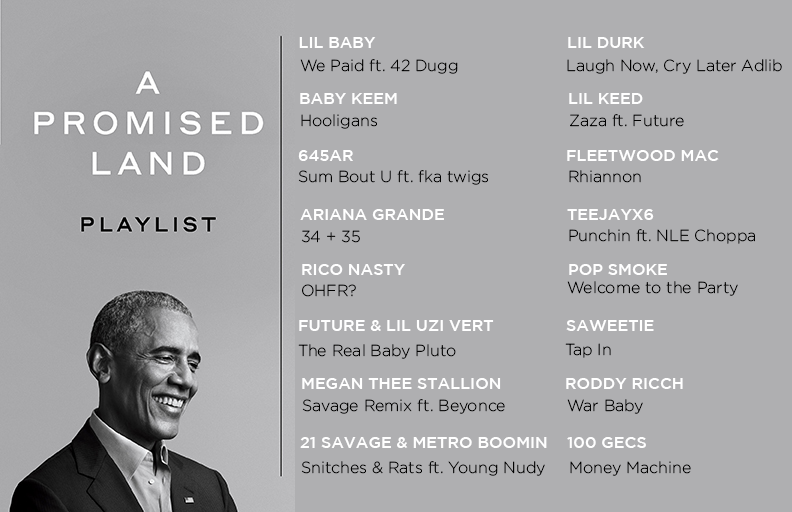 A PROMISED LAND

PLAYLIST

LIL BABY
We Paid ft. 42 Dugg

BABY KEEM
Hooligans

645AR
Sum Bout U ft. fka twigs

ARIANA GRANDE
34 + 35

RICO NASTY
OHFR?

FUTURE & LIL UZI VERT
The Real Baby Pluto

MEGAN THEE STALLION
Savage Remix ft. Beyonce

21 SAVAGE & METRO BOOMIN
Snitches & Rats ft. Young Nudy

LIL DURK
Laugh Now, Cry Later Adlib

LIL KEED
Zaza ft. Future

FLEETWOOD MAC
Rhiannon

TEEJAYX6
Punchin ft. NLE Choppa

POP SMOKE
Welcome to the Party

SAWEETIE
Tap In

RODDY RICCH
War Baby

100 GECS
Money Machine